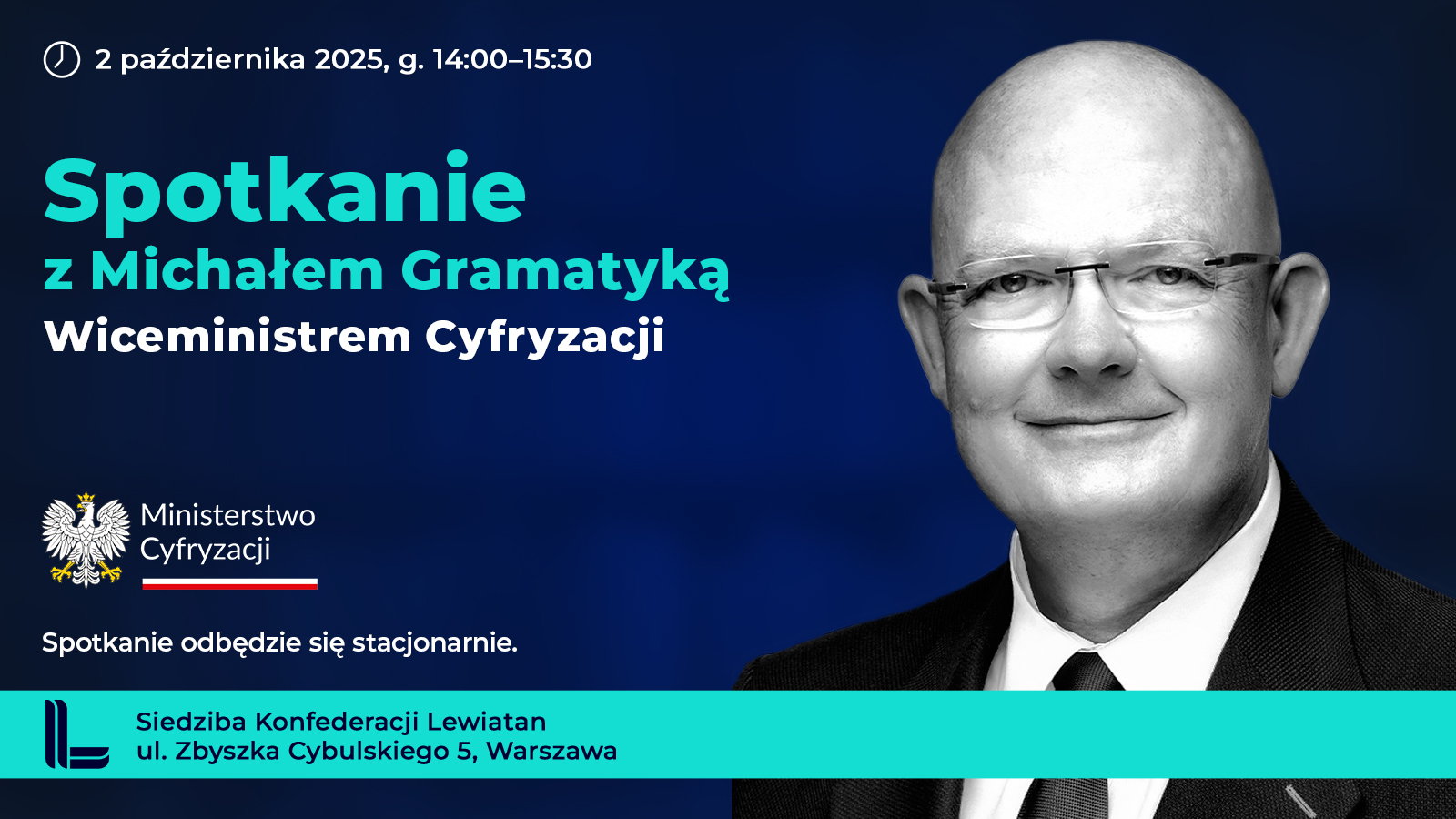 2 października 2025, g. 14:00–15:30

Spotkanie
z Michałem Gramatyką
Wiceministrem Cyfryzacji

Ministerstwo
Cyfryzacji

Spotkanie odbędzie się stacjonarnie.

Siedziba Konfederacji Lewiatan
ul. Zbyszka Cybulskiego 5, Warszawa